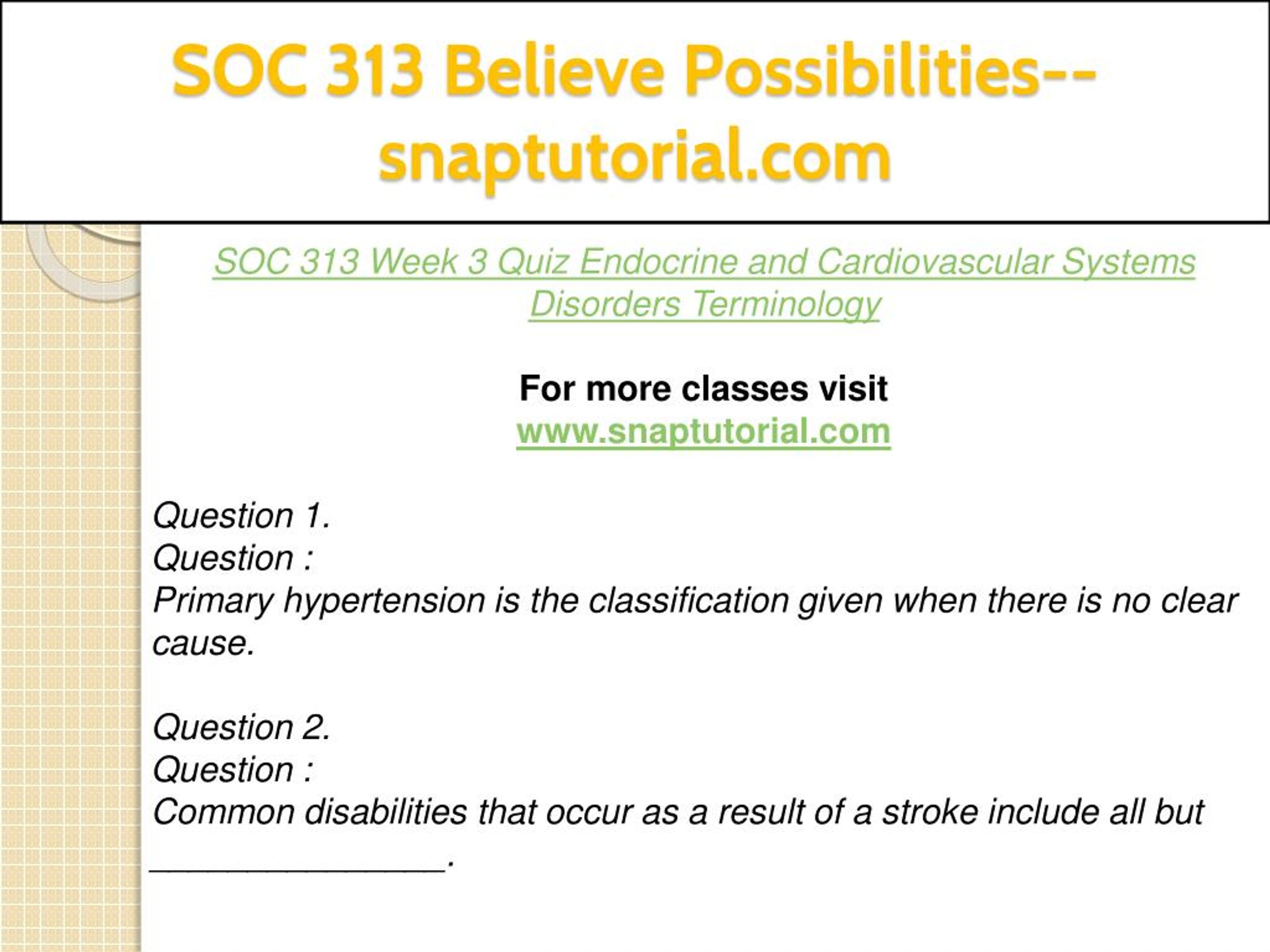 SOC 313 Believe Possibilities--snaptutorial.com

SOC 313 Week 3 Quiz Endocrine and Cardiovascular Systems Disorders Terminology

For more classes visit
www.snaptutorial.com

Question 1.
Question :
Primary hypertension is the classification given when there is no clear cause.

Question 2.
Question :
Common disabilities that occur as a result of a stroke include all but ________________.